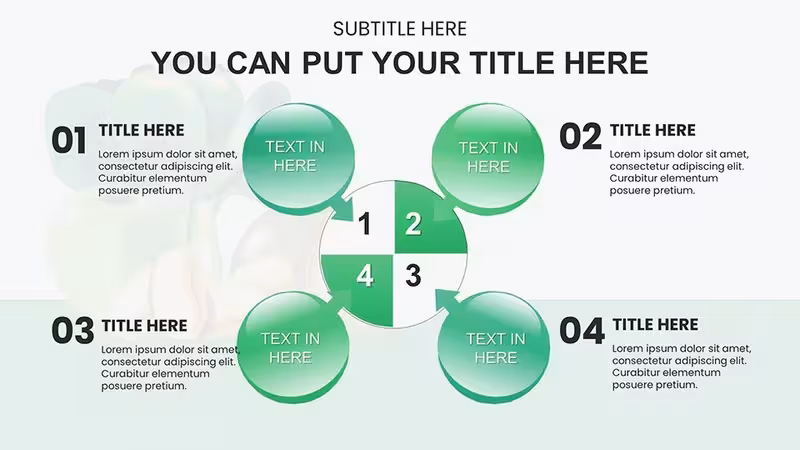 SUBTITLE HERE

YOU CAN PUT YOUR TITLE HERE

01 TITLE HERE

Lorem ipsum dolor sit amet, consectetur adipiscing elit. Curabitur elementum posuere pretium.

TEXT IN HERE

TEXT IN HERE

02 TITLE HERE

Lorem ipsum dolor sit amet, consectetur adipiscing elit. Curabitur elementum posuere pretium.

1

2

4

3

03 TITLE HERE

Lorem ipsum dolor sit amet, consectetur adipiscing elit. Curabitur elementum posuere pretium.

TEXT IN HERE

TEXT IN HERE

04 TITLE HERE

Lorem ipsum dolor sit amet, consectetur adipiscing elit. Curabitur elementum posuere pretium.